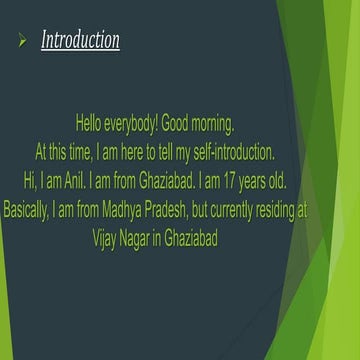 Introduction

Hello everybody! Good morning.
At this time, I am here to tell my self-introduction.
Hi, I am Anil. I am from Ghaziabad. I am 17 years old.
Basically, I am from Madhya Pradesh, but currently residing at Vijay Nagar in Ghaziabad